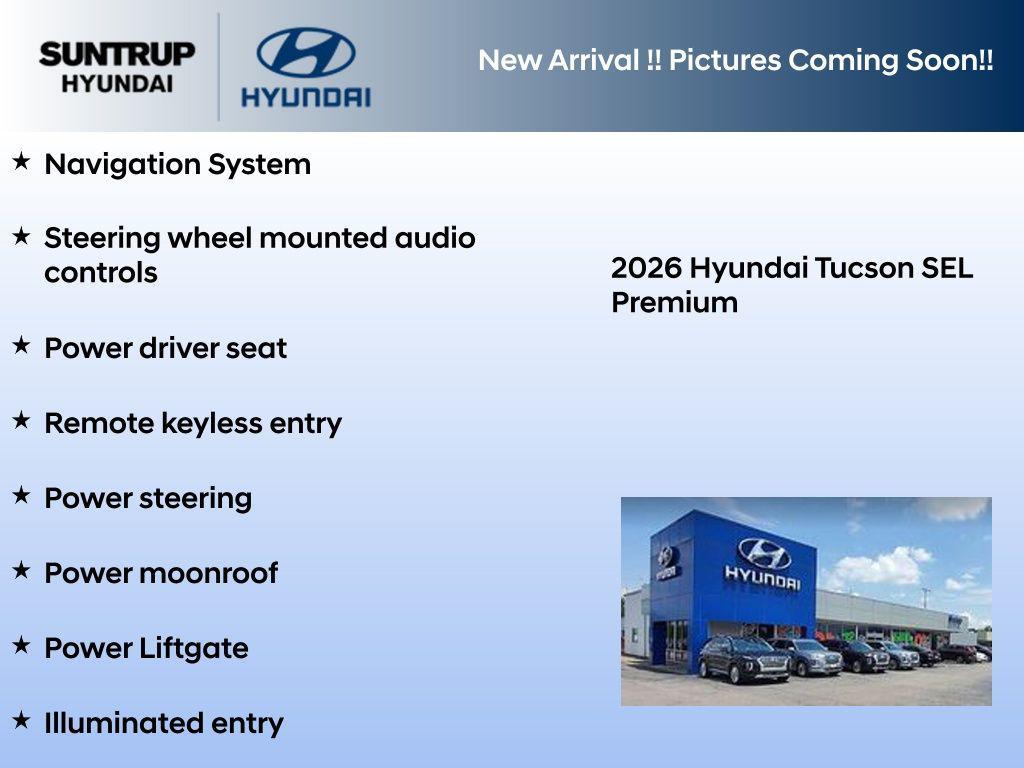 SUNTRUP HYUNDAI

HYUNDAI

New Arrival !! Pictures Coming Soon!!

★ Navigation System

★ Steering wheel mounted audio controls

★ Power driver seat

★ Remote keyless entry

★ Power steering

★ Power moonroof

★ Power Liftgate

★ Illuminated entry

2026 Hyundai Tucson SEL Premium

HYUNDAI

HYUNDAI